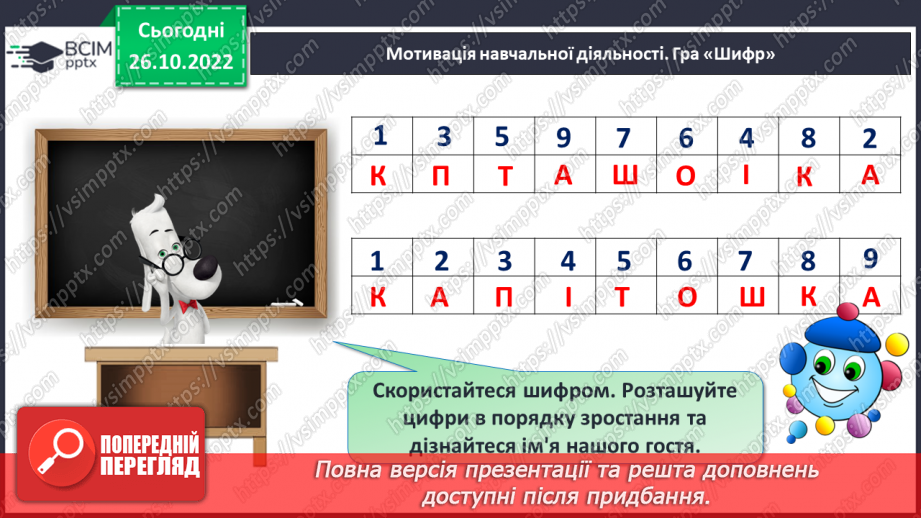 ВСІМ pptx

Сьогодні 26.10.2022

Мотивація навчальної діяльності. Гра «Шифр»

| 1 | 3 | 5 | 9 | 7 | 6 | 4 | 8 | 2 |
|---|---|---|---|---|---|---|---|---|
| К | П | Т | А | Ш | О | І | К | А |

| 1 | 2 | 3 | 4 | 5 | 6 | 7 | 8 | 9 |
|---|---|---|---|---|---|---|---|---|
| К | А | П | І | Т | О | Ш | К | А |

Скористайтеся шифром. Розташуйте цифри в порядку зростання та дізнайтеся ім'я нашого гостя.

ПОПЕРЕДНІЙ ПЕРЕГЛЯД

Повна версія презентації та решта доповнень доступні після придбання.

https://vsimpptx.com